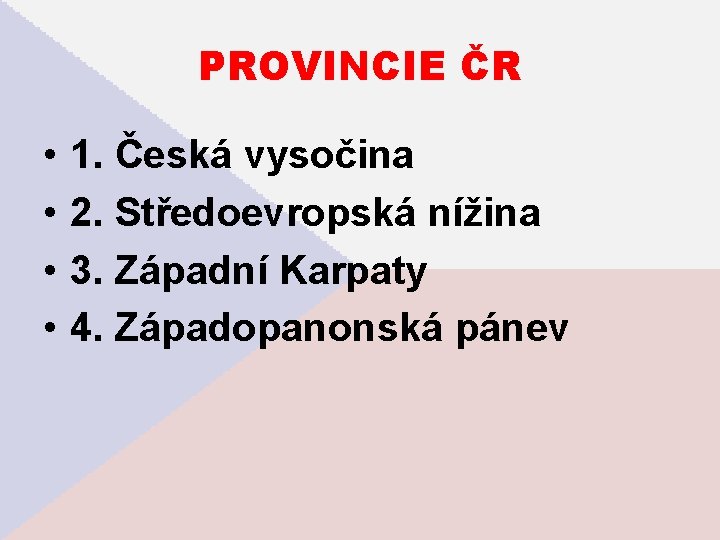 PROVINCIE ČR

• 1. Česká vysočina
• 2. Středoevropská nížina
• 3. Západní Karpaty
• 4. Západopanonská pánev